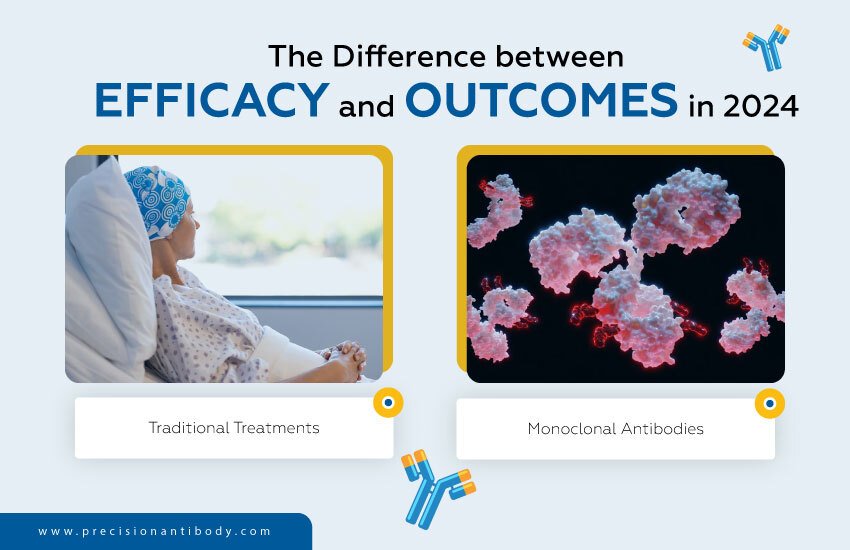 The Difference between
EFFICACY and OUTCOMES in 2024

Traditional Treatments

Monoclonal Antibodies

www.precisionantibody.com